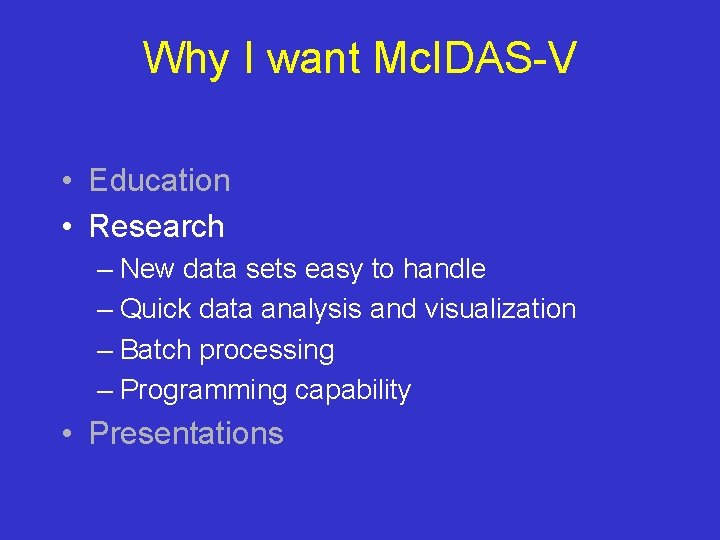 Why I want McIDAS-V

• Education
• Research
– New data sets easy to handle
– Quick data analysis and visualization
– Batch processing
– Programming capability
• Presentations